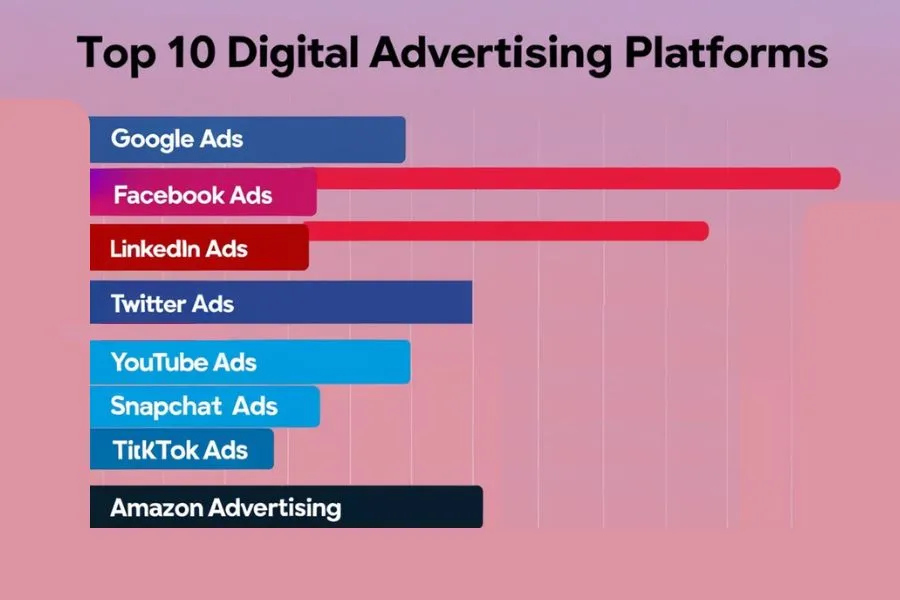 Top 10 Digital Advertising Platforms

Google Ads
Facebook Ads
LinkedIn Ads
Twitter Ads
YouTube Ads
Snapchat Ads
TitKTok Ads
Amazon Advertising